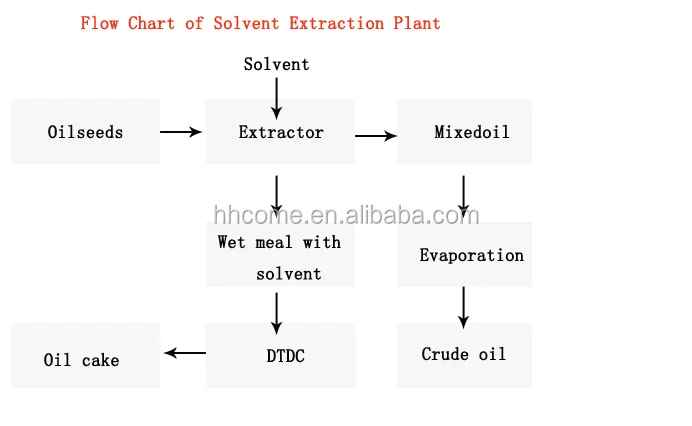 Flow Chart of Solvent Extraction Plant

Solvent

Oilseeds

Extractor

Mixedoil

hhcome.en.alibaba.com

Wet meal with solvent

Evaporation

Oil cake

DTDC

Crude oil